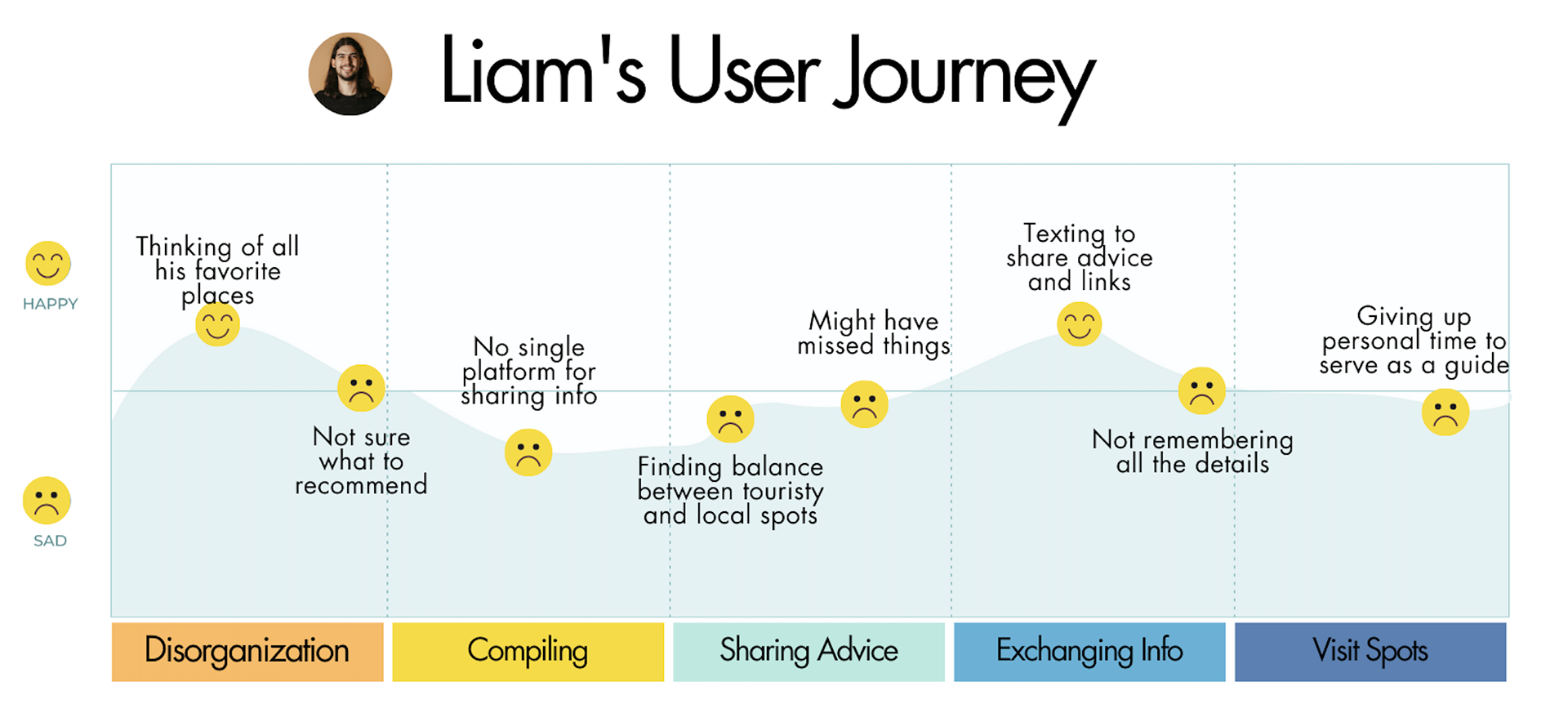 Liam's User Journey

HAPPY

SAD

Thinking of all his favorite places

Not sure what to recommend

No single platform for sharing info

Finding balance between touristy and local spots

Might have missed things

Texting to share advice and links

Not remembering all the details

Giving up personal time to serve as a guide

Disorganization

Compiling

Sharing Advice

Exchanging Info

Visit Spots